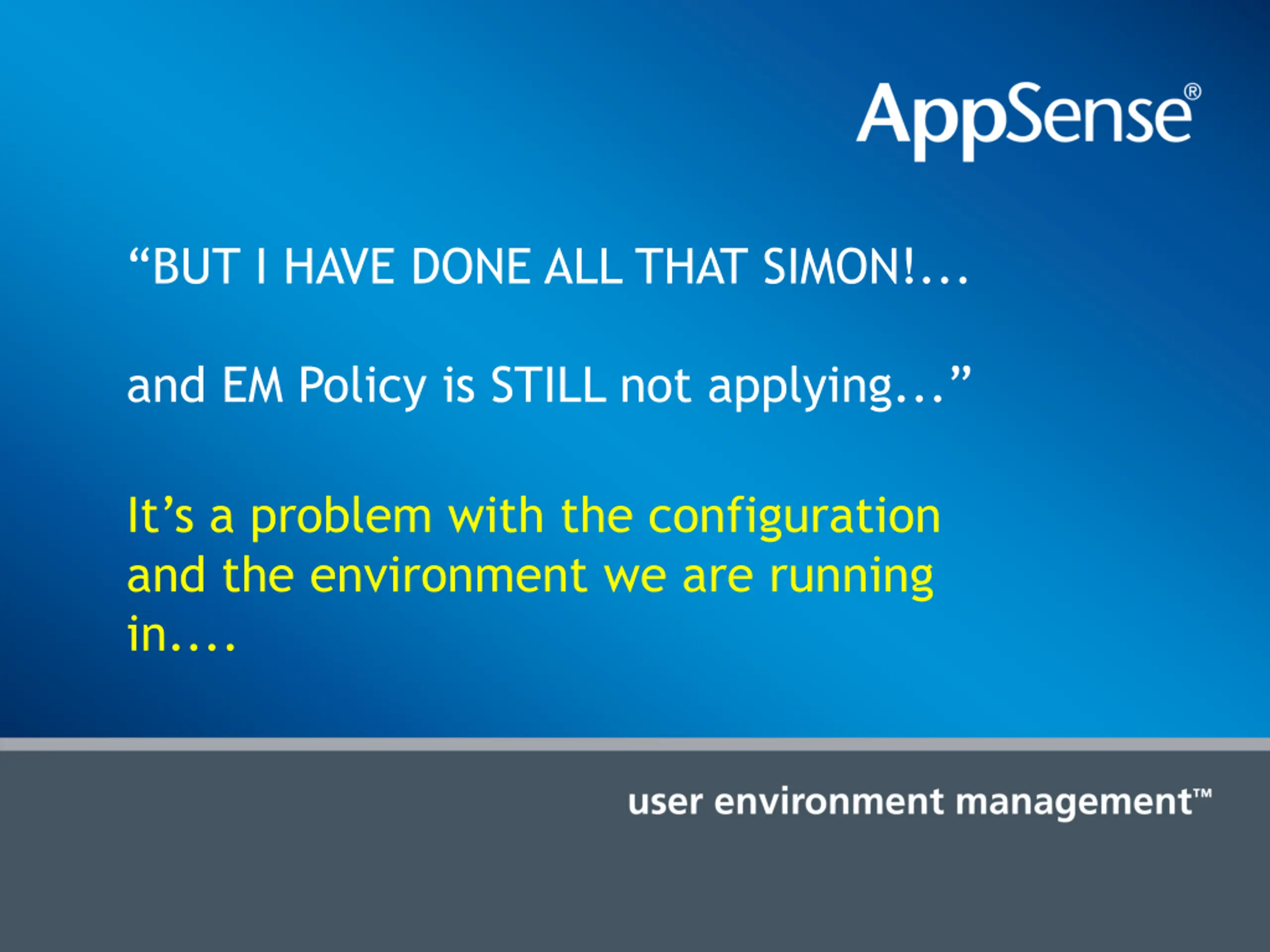 AppSense®

“BUT I HAVE DONE ALL THAT SIMON!...

and EM Policy is STILL not applying...”

It’s a problem with the configuration and the environment we are running in....

user environment management™